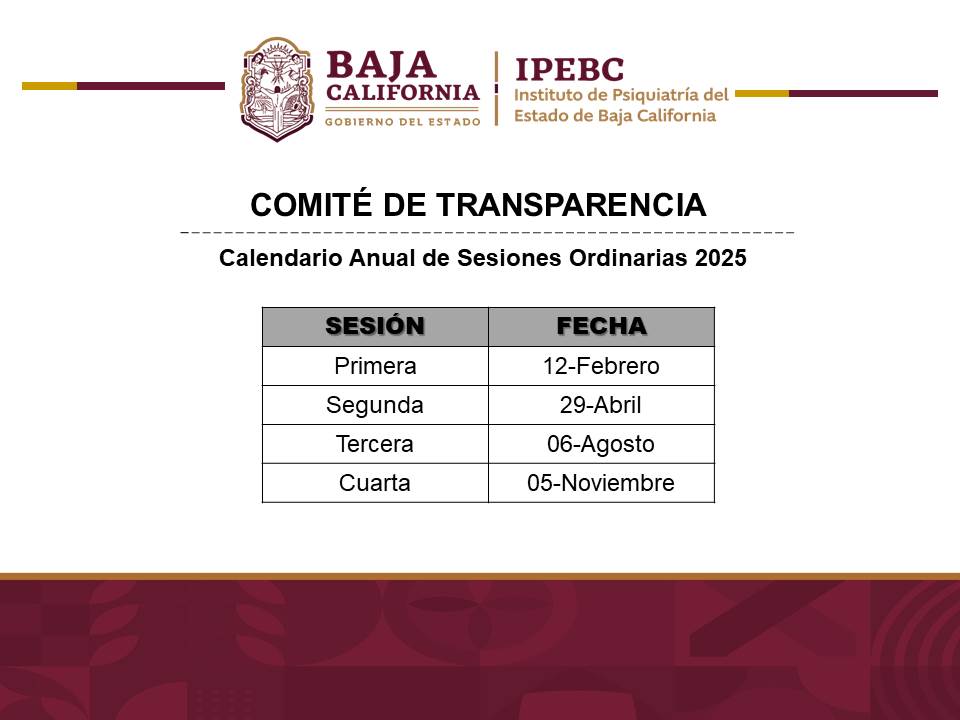 BAJA CALIFORNIA
GOBIERNO DEL ESTADO

IPEBC
Instituto de Psiquiatría del Estado de Baja California

COMITÉ DE TRANSPARENCIA

Calendario Anual de Sesiones Ordinarias 2025

| SESIÓN | FECHA |
|---|---|
| Primera | 12-Febrero |
| Segunda | 29-Abril |
| Tercera | 06-Agosto |
| Cuarta | 05-Noviembre |